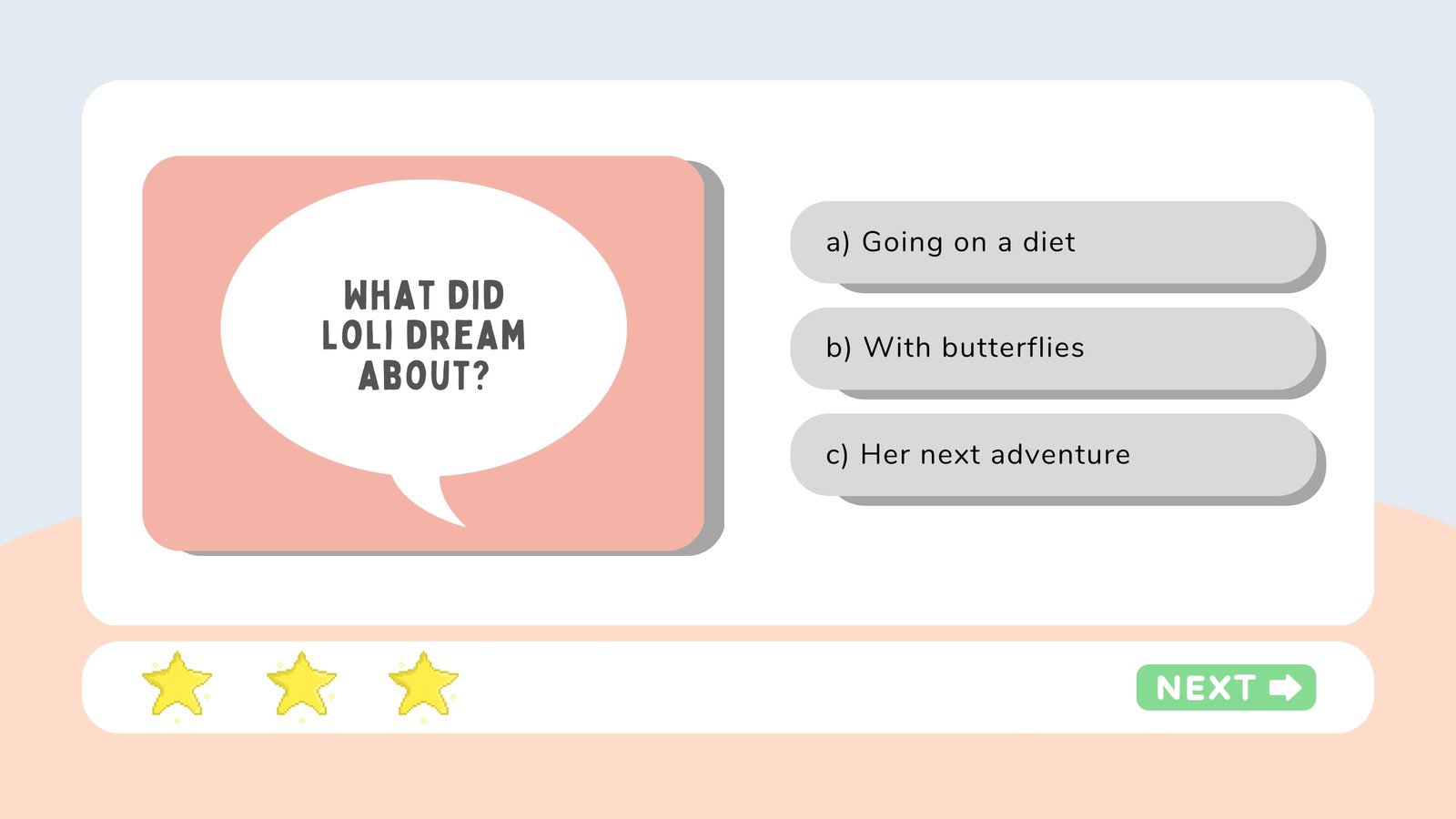 WHAT DID LOLI DREAM ABOUT?

a) Going on a diet

b) With butterflies

c) Her next adventure

NEXT